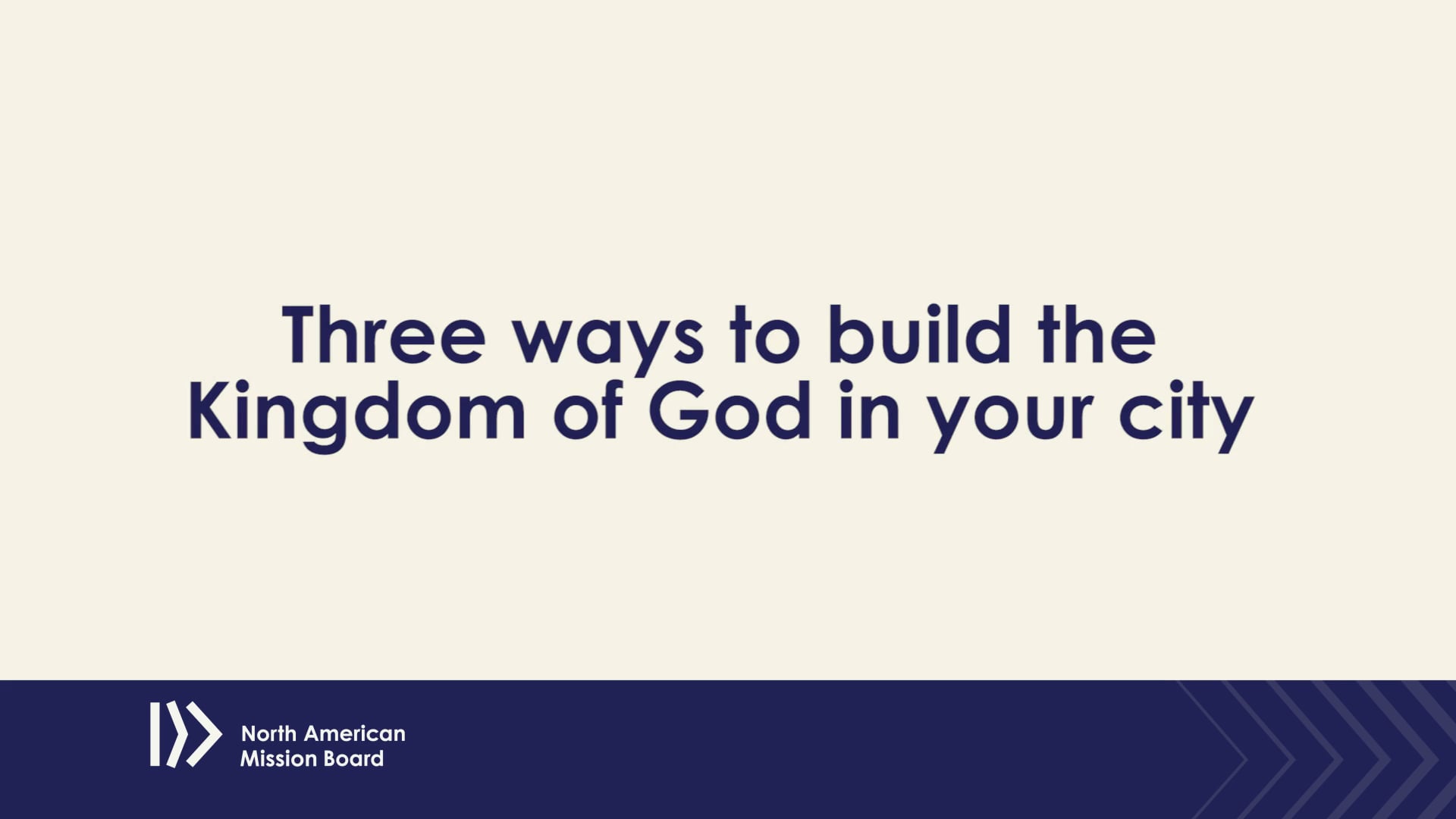 Three ways to build the Kingdom of God in your city

North American Mission Board